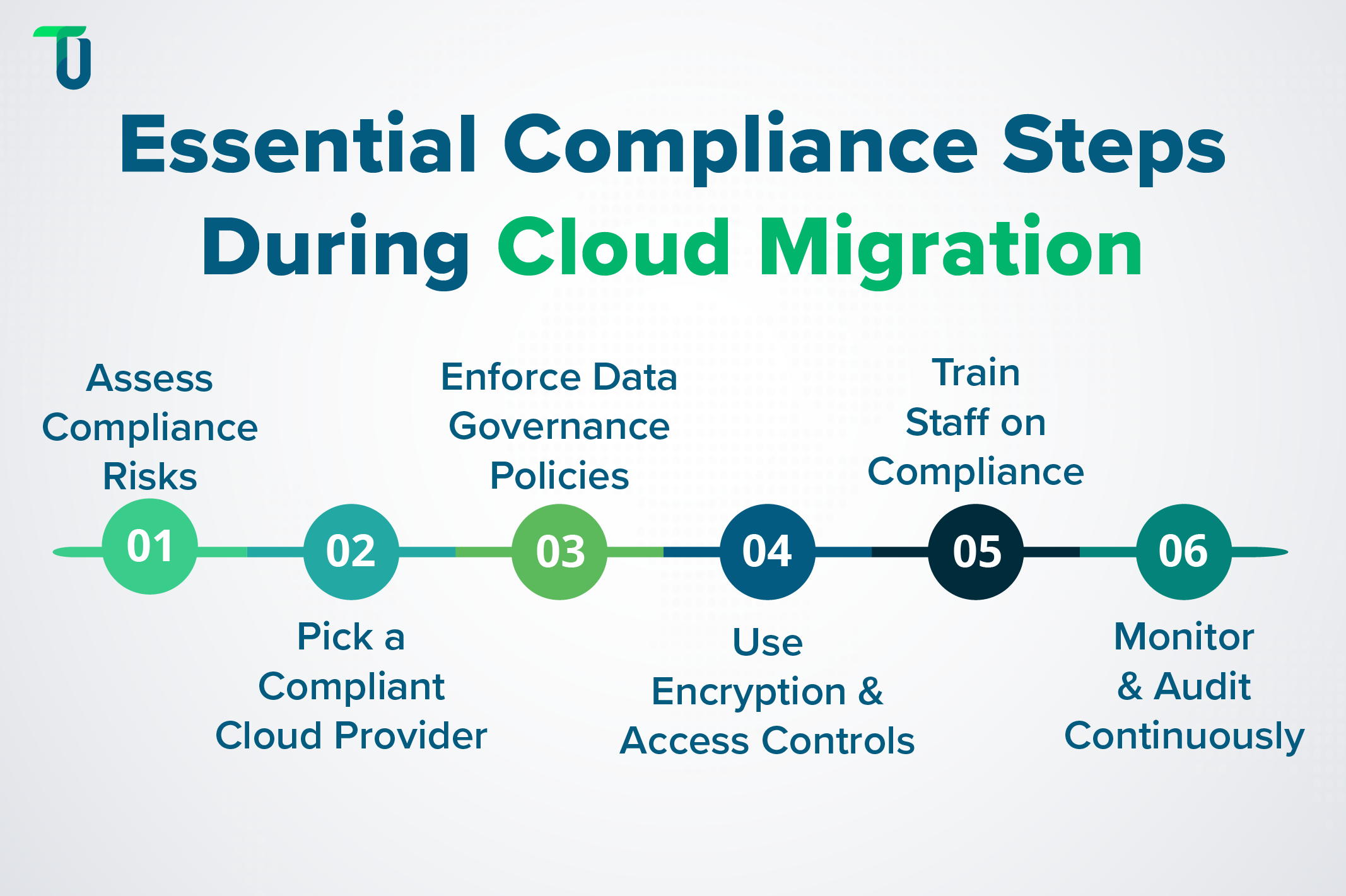 Essential Compliance Steps During Cloud Migration

01
Assess Compliance Risks

02
Pick a Compliant Cloud Provider

03
Enforce Data Governance Policies

04
Use Encryption & Access Controls

05
Train Staff on Compliance

06
Monitor & Audit Continuously